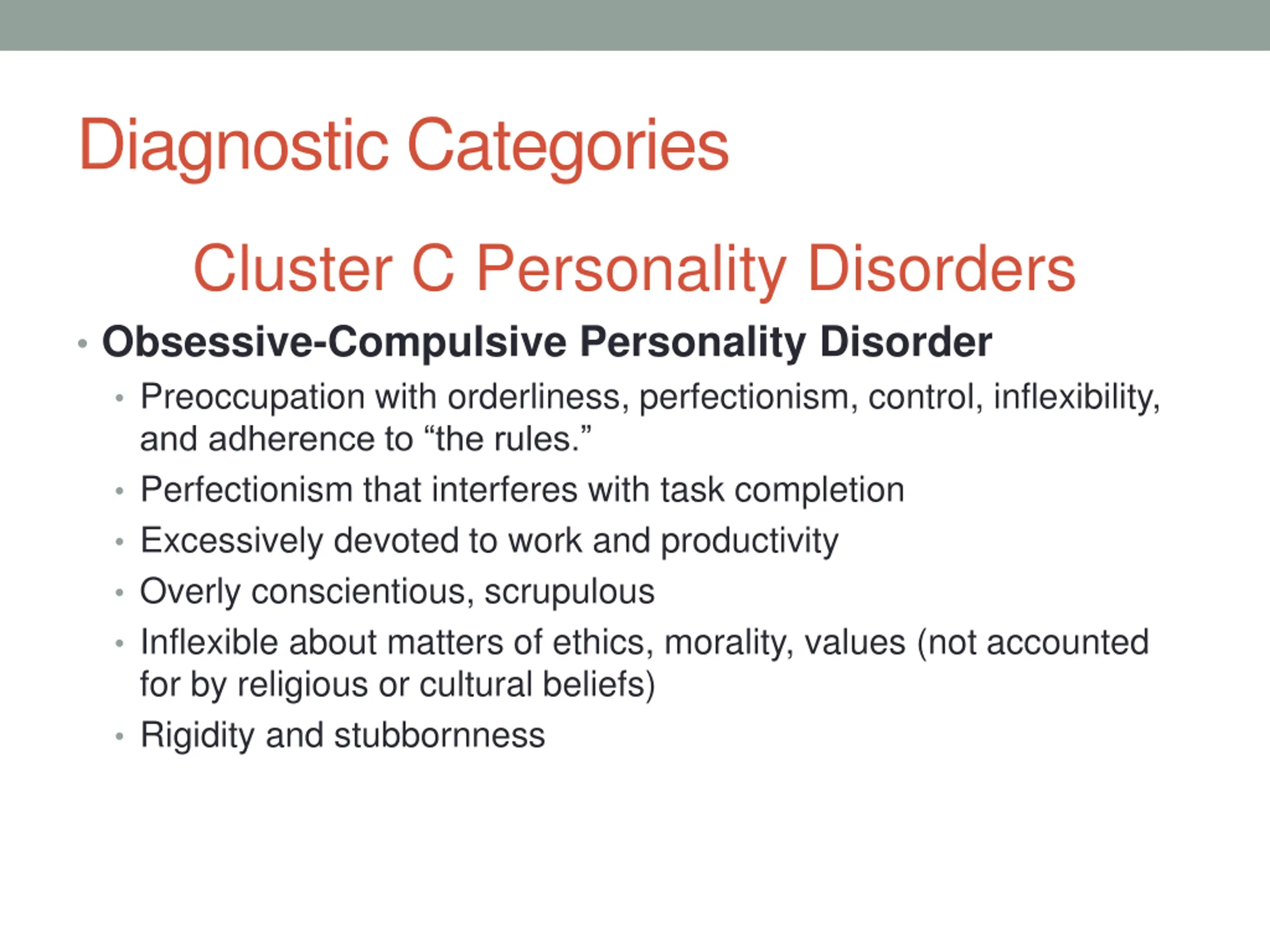 Diagnostic Categories

Cluster C Personality Disorders

• Obsessive-Compulsive Personality Disorder
  • Preoccupation with orderliness, perfectionism, control, inflexibility, and adherence to “the rules.”
  • Perfectionism that interferes with task completion
  • Excessively devoted to work and productivity
  • Overly conscientious, scrupulous
  • Inflexible about matters of ethics, morality, values (not accounted for by religious or cultural beliefs)
  • Rigidity and stubbornness